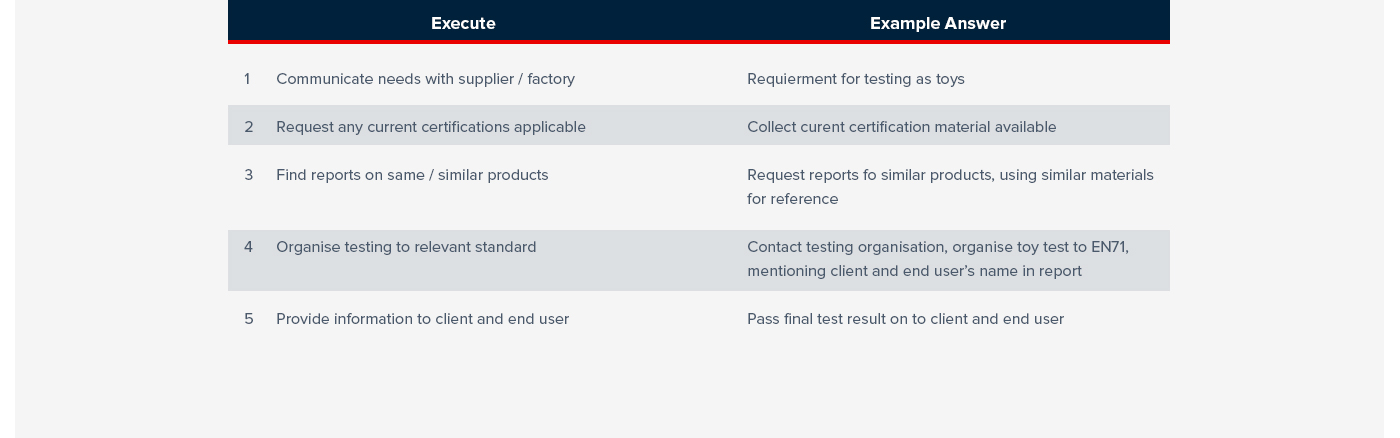 | | Execute | Example Answer |
|---|---|---|
| 1 | Communicate needs with supplier / factory | Requierment for testing as toys |
| 2 | Request any current certifications applicable | Collect curent certification material available |
| 3 | Find reports on same / similar products | Request reports fo similar products, using similar materials for reference |
| 4 | Organise testing to relevant standard | Contact testing organisation, organise toy test to EN71, mentioning client and end user's name in report |
| 5 | Provide information to client and end user | Pass final test result on to client and end user |